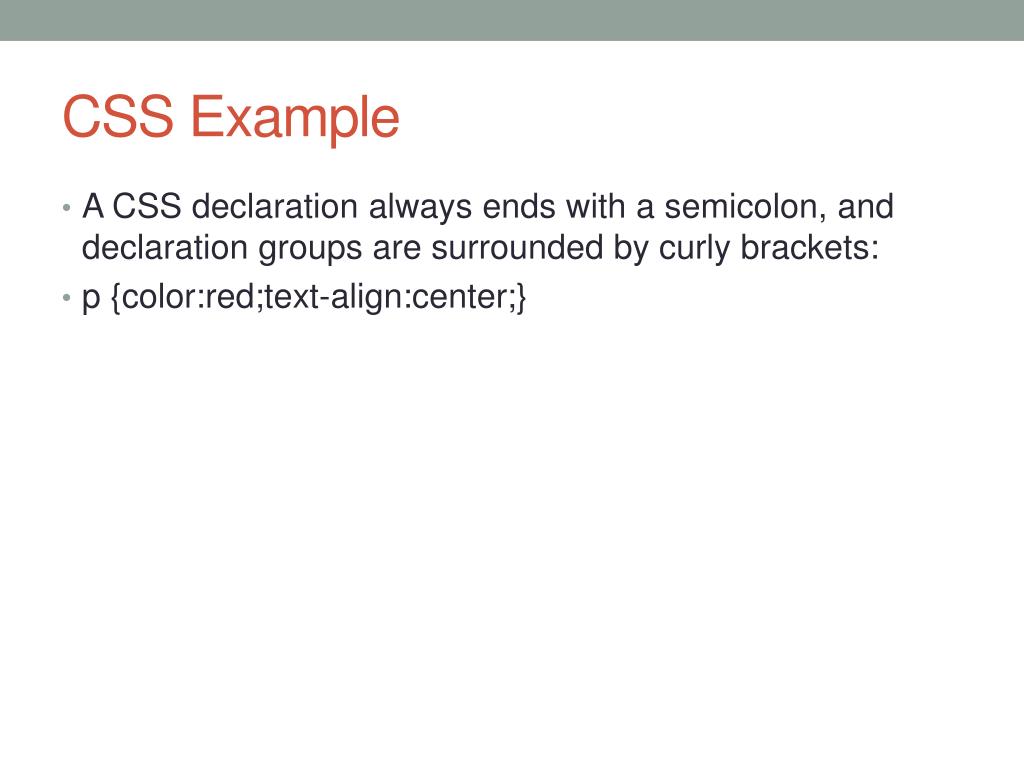 CSS Example

• A CSS declaration always ends with a semicolon, and declaration groups are surrounded by curly brackets:
• p {color:red;text-align:center;}